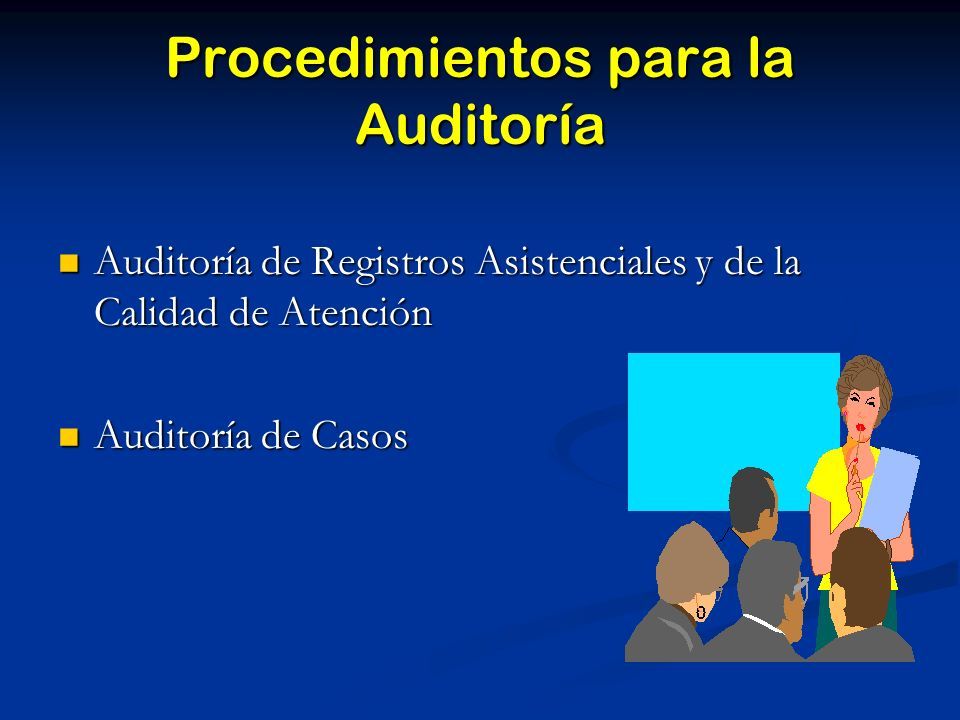 Procedimientos para la Auditoría

Auditoría de Registros Asistenciales y de la Calidad de Atención

Auditoría de Casos